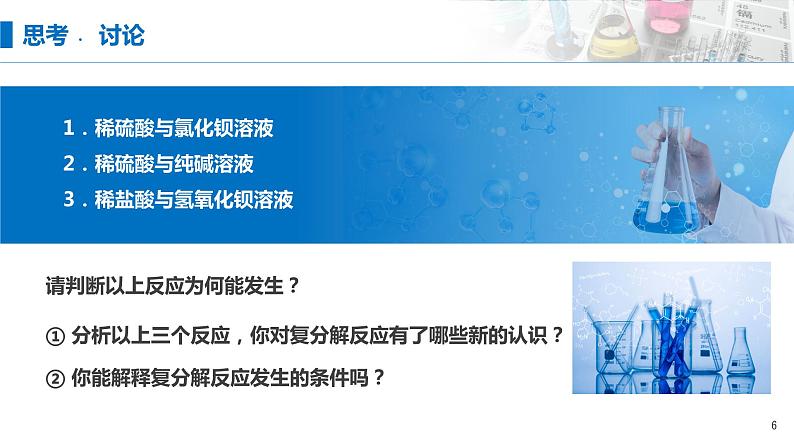 思考 · 讨论

1．稀硫酸与氯化钡溶液
2．稀硫酸与纯碱溶液
3．稀盐酸与氢氧化钡溶液

请判断以上反应为何能发生？

① 分析以上三个反应，你对复分解反应有了哪些新的认识？

② 你能解释复分解反应发生的条件吗？

6